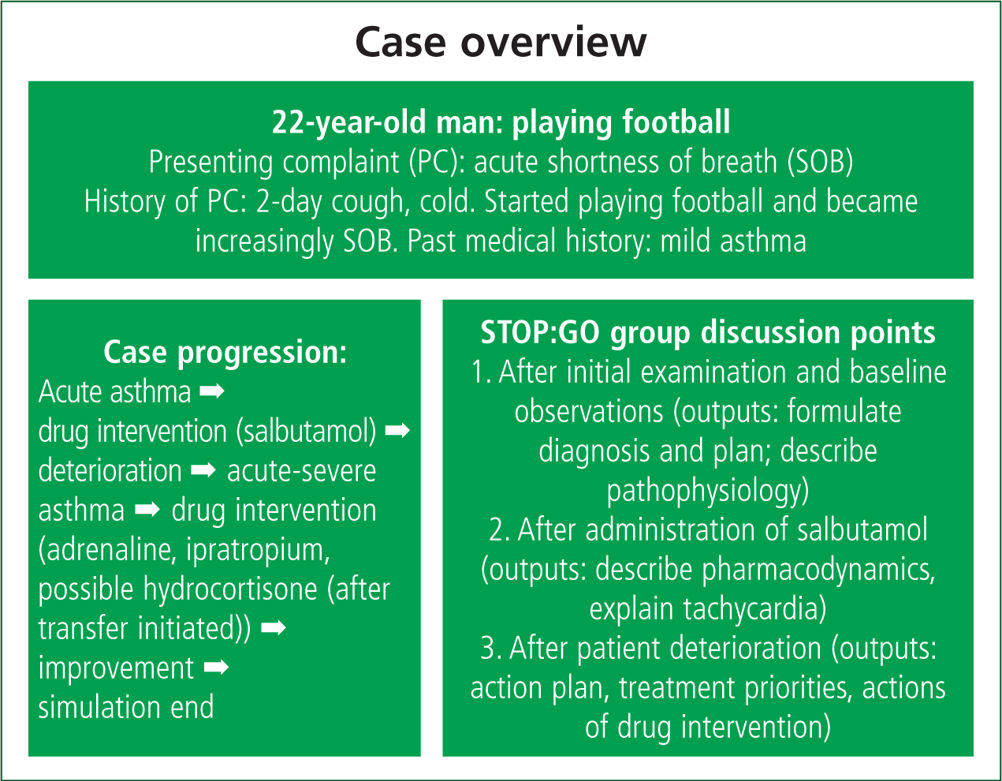 Case overview

22-year-old man: playing football
Presenting complaint (PC): acute shortness of breath (SOB)
History of PC: 2-day cough, cold. Started playing football and became increasingly SOB. Past medical history: mild asthma

Case progression:
Acute asthma ➡ drug intervention (salbutamol) ➡ deterioration ➡ acute-severe asthma ➡ drug intervention (adrenaline, ipratropium, possible hydrocortisone (after transfer initiated)) ➡ improvement ➡ simulation end

STOP:GO group discussion points
1. After initial examination and baseline observations (outputs: formulate diagnosis and plan; describe pathophysiology)
2. After administration of salbutamol (outputs: describe pharmacodynamics, explain tachycardia)
3. After patient deterioration (outputs: action plan, treatment priorities, actions of drug intervention)